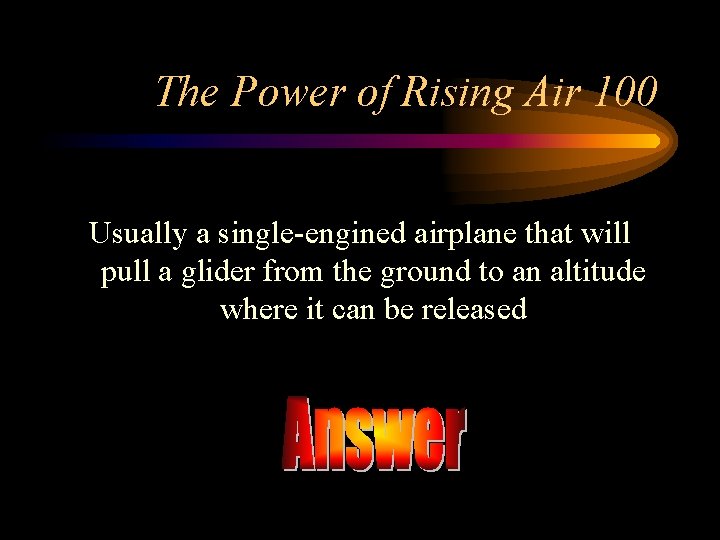 The Power of Rising Air 100

Usually a single-engined airplane that will pull a glider from the ground to an altitude where it can be released

Answer